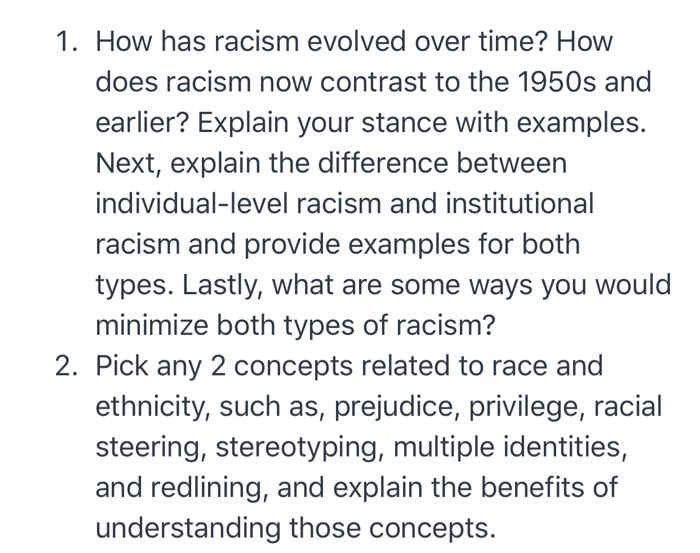 1. How has racism evolved over time? How does racism now contrast to the 1950s and earlier? Explain your stance with examples. Next, explain the difference between individual-level racism and institutional racism and provide examples for both types. Lastly, what are some ways you would minimize both types of racism?
2. Pick any 2 concepts related to race and ethnicity, such as, prejudice, privilege, racial steering, stereotyping, multiple identities, and redlining, and explain the benefits of understanding those concepts.